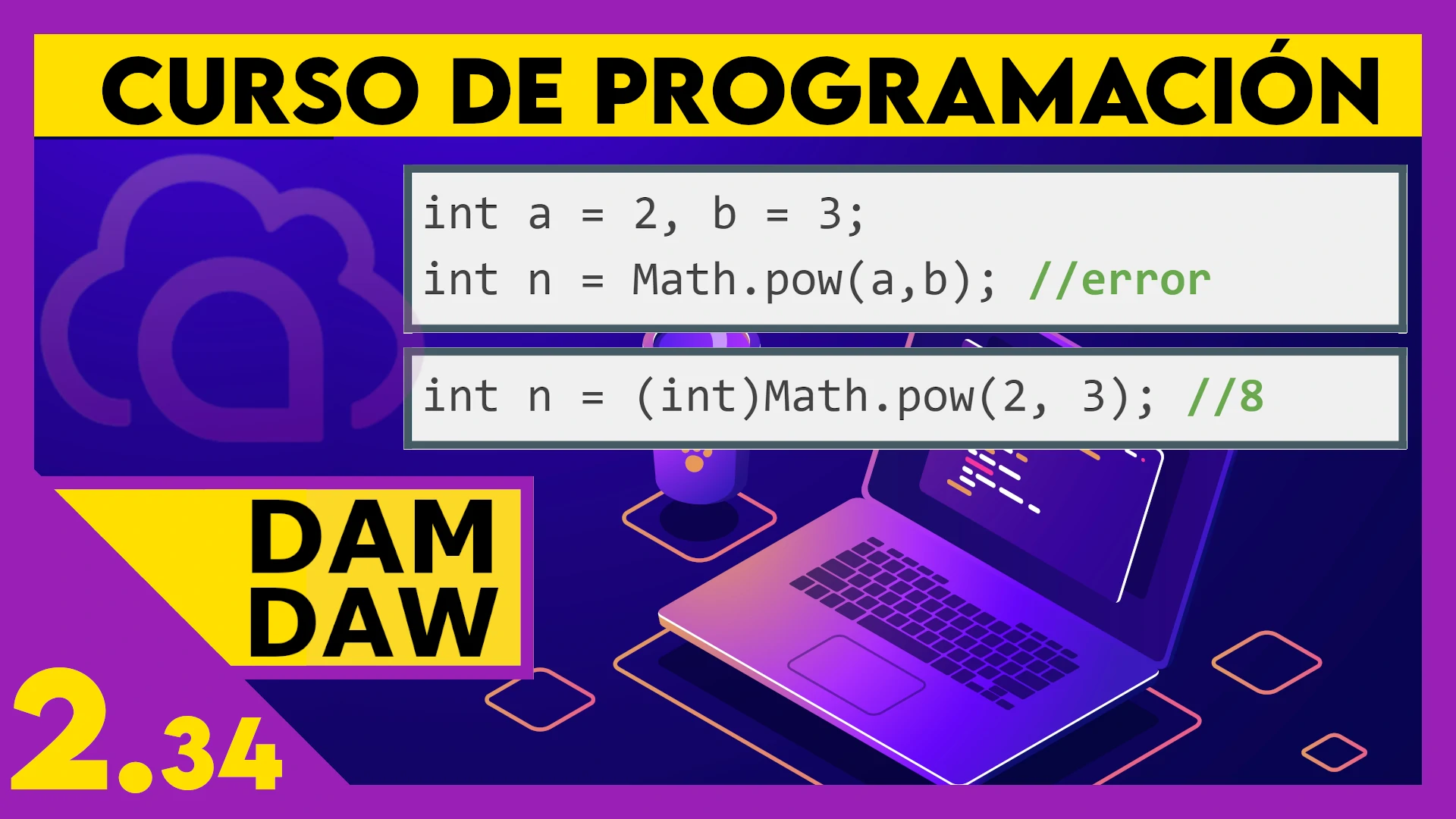 CURSO DE PROGRAMACIÓN

int a = 2, b = 3;
int n = Math.pow(a,b); //error

int n = (int)Math.pow(2, 3); //8

DAM
DAW

2.34